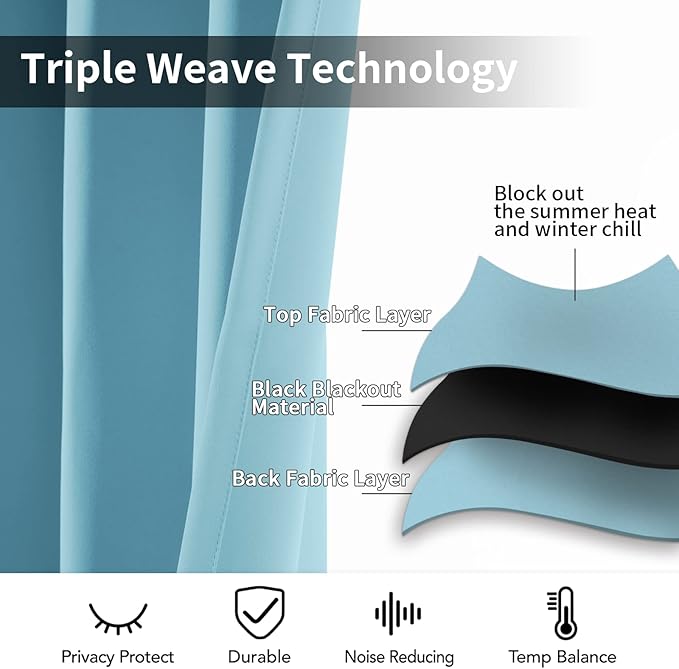 Triple Weave Technology

Block out the summer heat and winter chill

Top Fabric Layer

Black Blackout Material

Back Fabric Layer

Privacy Protect

Durable

Noise Reducing

Temp Balance